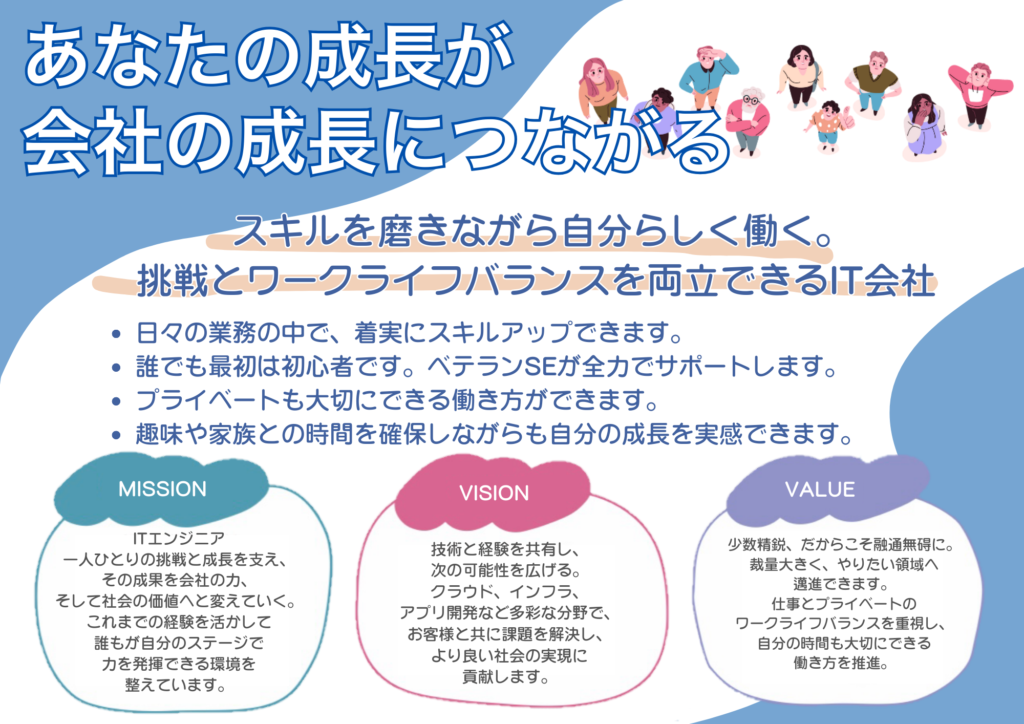 あなたの成長が
会社の成長につながる

スキルを磨きながら自分らしく働く。
挑戦とワークライフバランスを両立できるIT会社

• 日々の業務の中で、着実にスキルアップできます。
• 誰でも最初は初心者です。ベテランSEが全力でサポートします。
• プライベートも大切にできる働き方ができます。
• 趣味や家族との時間を確保しながらも自分の成長を実感できます。

MISSION

ITエンジニア
一人ひとりの挑戦と成長を支え、
その成果を会社の力、
そして社会の価値へと変えていく。
これまでの経験を活かして
誰もが自分のステージで
力を発揮できる環境を
整えています。

VISION

技術と経験を共有し、
次の可能性を広げる。
クラウド、インフラ、
アプリ開発など多彩な分野で、
お客様と共に課題を解決し、
より良い社会の実現に
貢献します。

VALUE

少数精鋭、だからこそ融通無碍に。
裁量大きく、やりたい領域へ
邁進できます。
仕事とプライベートの
ワークライフバランスを重視し、
自分の時間も大切にできる
働き方を推進。